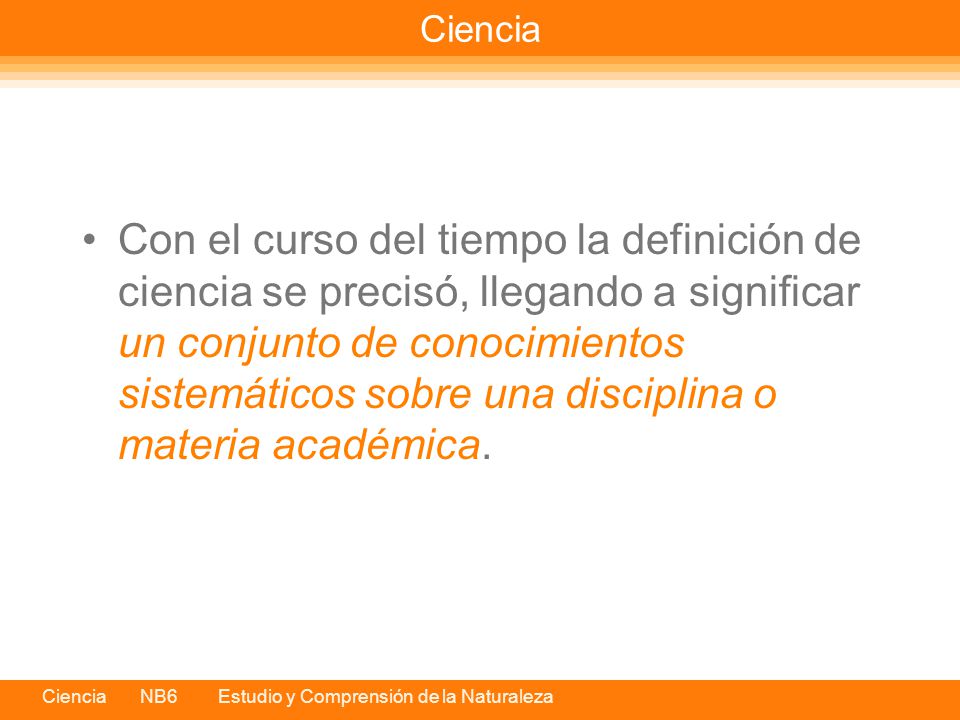 Ciencia

• Con el curso del tiempo la definición de ciencia se precisó, llegando a significar un conjunto de conocimientos sistemáticos sobre una disciplina o materia académica.

Ciencia NB6 Estudio y Comprensión de la Naturaleza